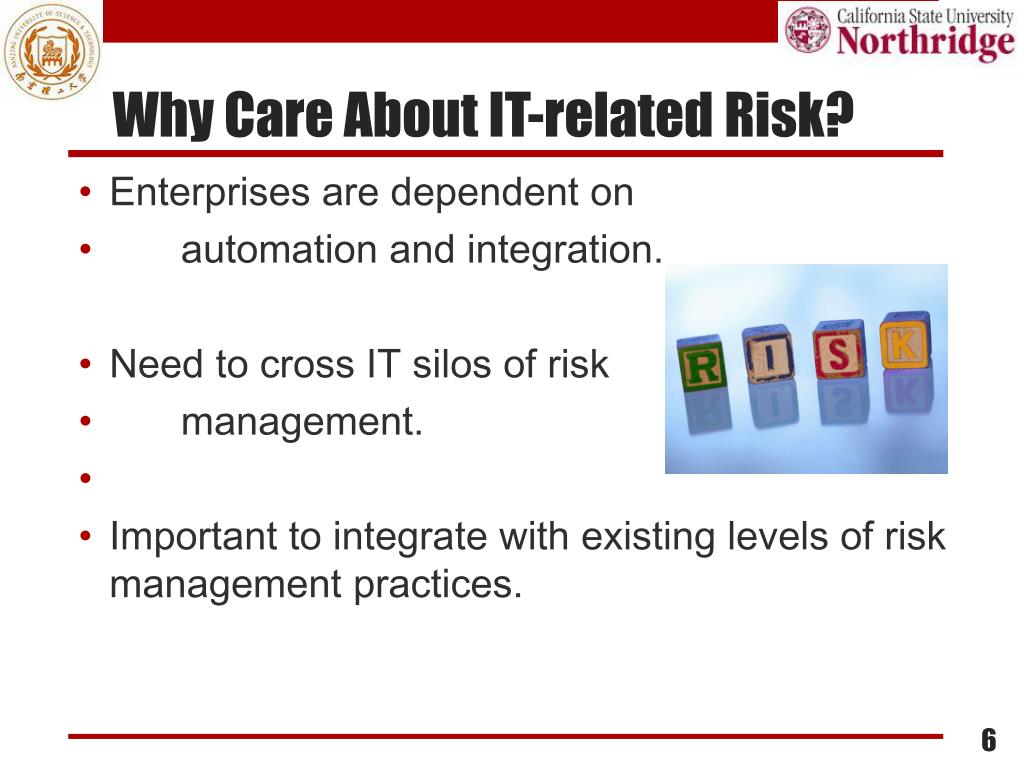 California State University
Northridge

Why Care About IT-related Risk?

• Enterprises are dependent on
• automation and integration.

• Need to cross IT silos of risk
• management.
•
• Important to integrate with existing levels of risk management practices.

R I S K

6